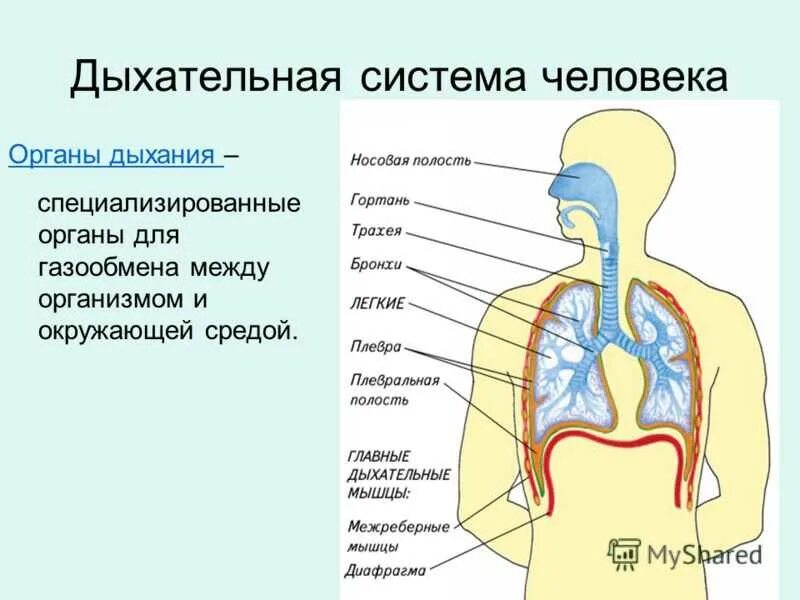 Дыхательная система человека

Органы дыхания –

специализированные органы для газообмена между организмом и окружающей средой.

Носовая полость

Гортань

Трахея

Бронхи

ЛЕГКИЕ

Плевра

Плевральная полость

ГЛАВНЫЕ ДЫХАТЕЛЬНЫЕ МЫШЦЫ:

Межреберные мышцы

Диафрагма

MyShared